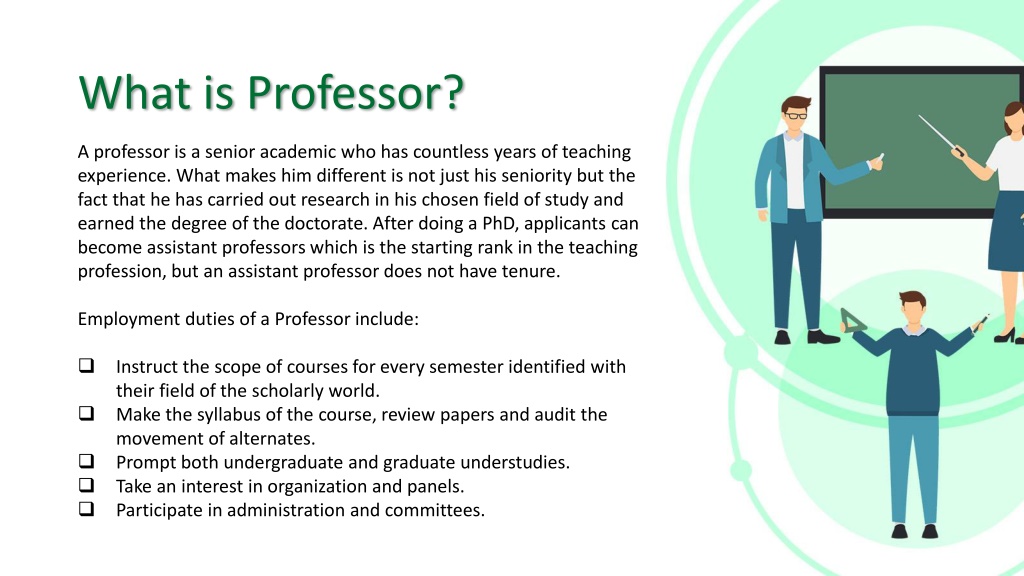 What is Professor?

A professor is a senior academic who has countless years of teaching experience. What makes him different is not just his seniority but the fact that he has carried out research in his chosen field of study and earned the degree of the doctorate. After doing a PhD, applicants can become assistant professors which is the starting rank in the teaching profession, but an assistant professor does not have tenure.

Employment duties of a Professor include:

❑ Instruct the scope of courses for every semester identified with their field of the scholarly world.
❑ Make the syllabus of the course, review papers and audit the movement of alternates.
❑ Prompt both undergraduate and graduate understudies.
❑ Take an interest in organization and panels.
❑ Participate in administration and committees.